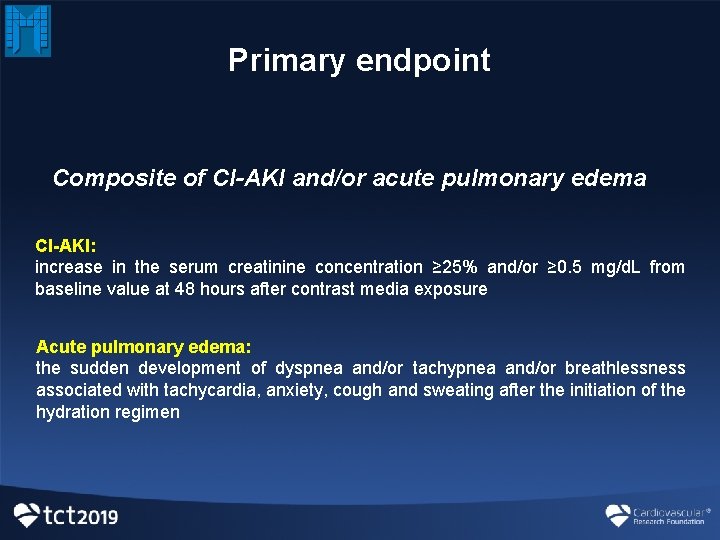 Primary endpoint

Composite of CI-AKI and/or acute pulmonary edema

CI-AKI:
increase in the serum creatinine concentration ≥25% and/or ≥0.5 mg/dL from baseline value at 48 hours after contrast media exposure

Acute pulmonary edema:
the sudden development of dyspnea and/or tachypnea and/or breathlessness associated with tachycardia, anxiety, cough and sweating after the initiation of the hydration regimen

tct2019

Cardiovascular® Research Foundation